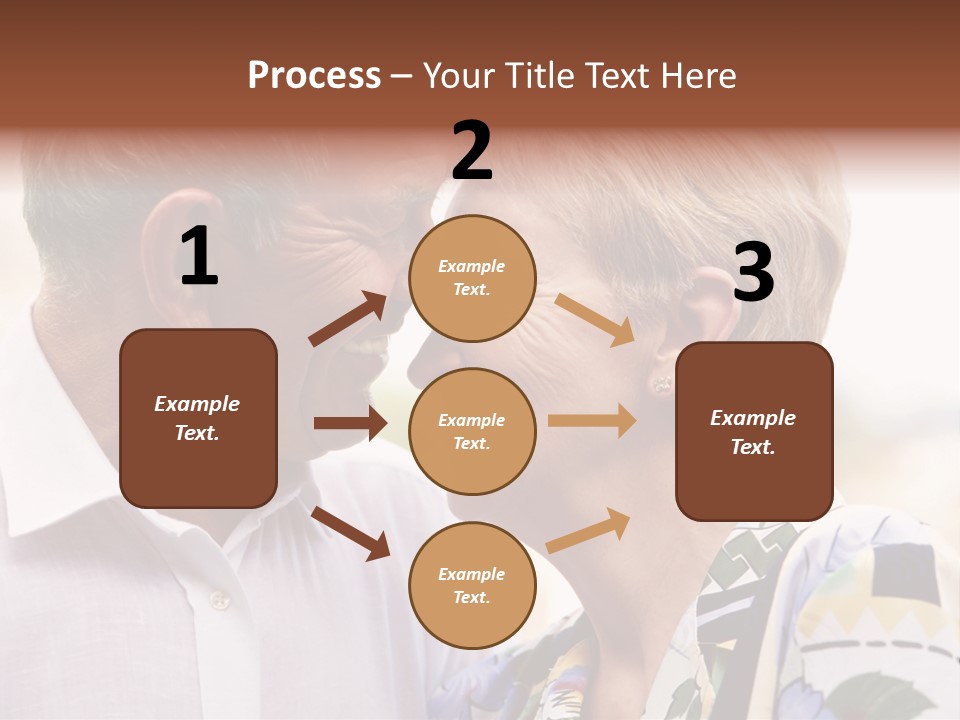 Process – Your Title Text Here

1

Example Text.

2

Example Text.

Example Text.

Example Text.

3

Example Text.